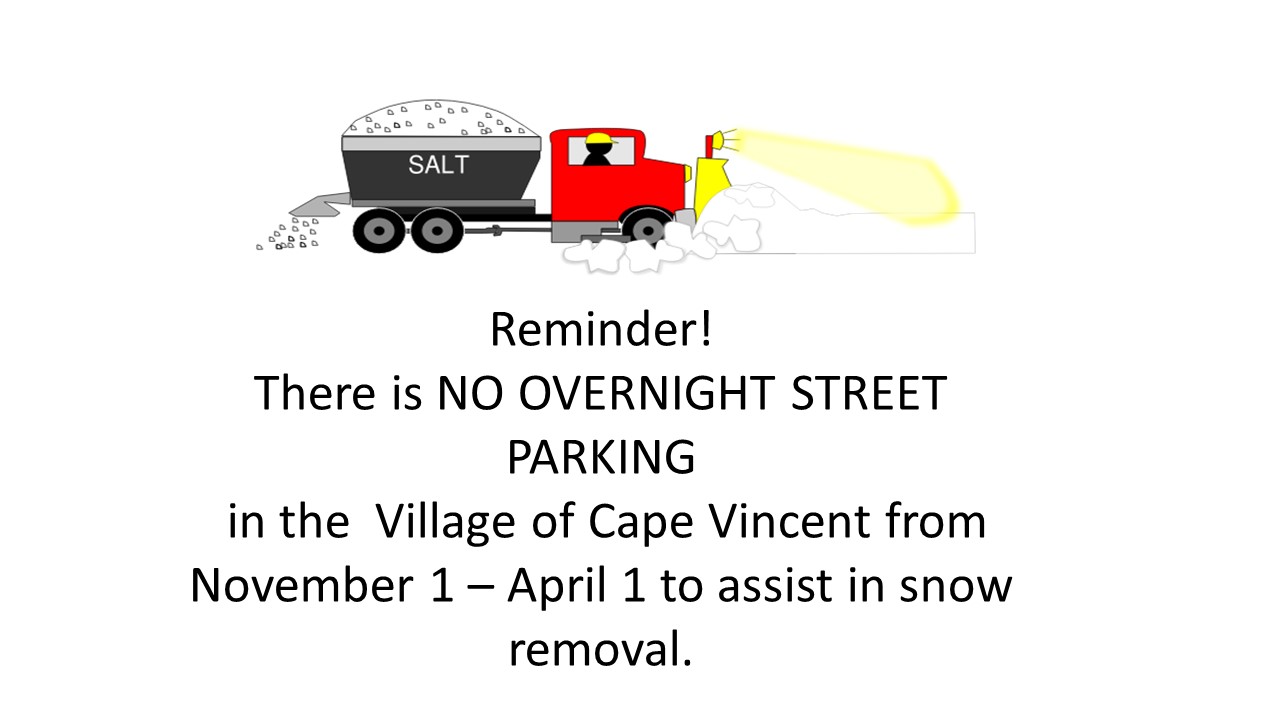 SALT

Reminder!
There is NO OVERNIGHT STREET PARKING
in the  Village of Cape Vincent from November 1 – April 1 to assist in snow removal.